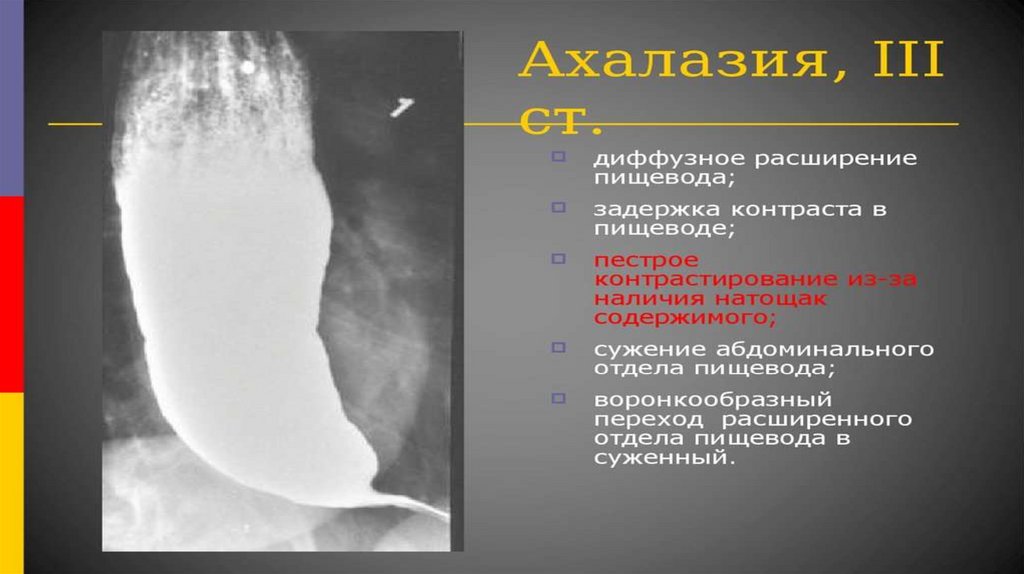 1

Ахалазия, III ст.

диффузное расширение пищевода;

задержка контраста в пищеводе;

пестрое контрастирование из-за наличия натощак содержимого;

сужение абдоминального отдела пищевода;

воронкообразный переход расширенного отдела пищевода в суженный.